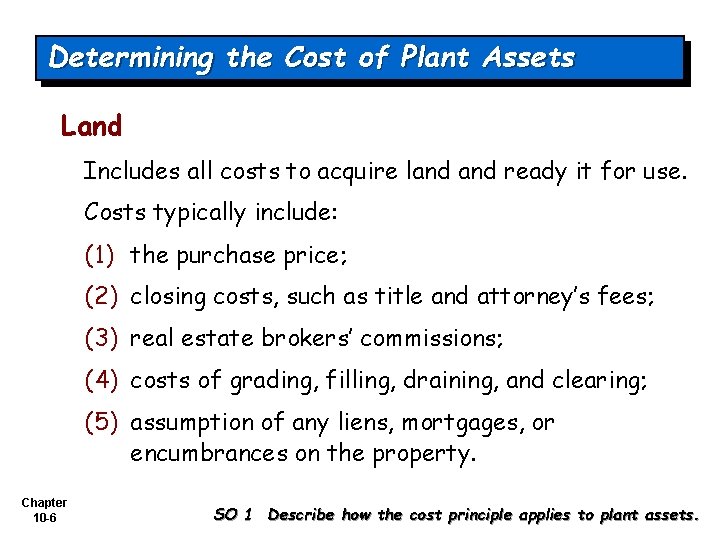 Determining the Cost of Plant Assets

Land

Includes all costs to acquire land and ready it for use.

Costs typically include:

(1) the purchase price;

(2) closing costs, such as title and attorney's fees;

(3) real estate brokers' commissions;

(4) costs of grading, filling, draining, and clearing;

(5) assumption of any liens, mortgages, or encumbrances on the property.

Chapter 10-6

SO 1 Describe how the cost principle applies to plant assets.